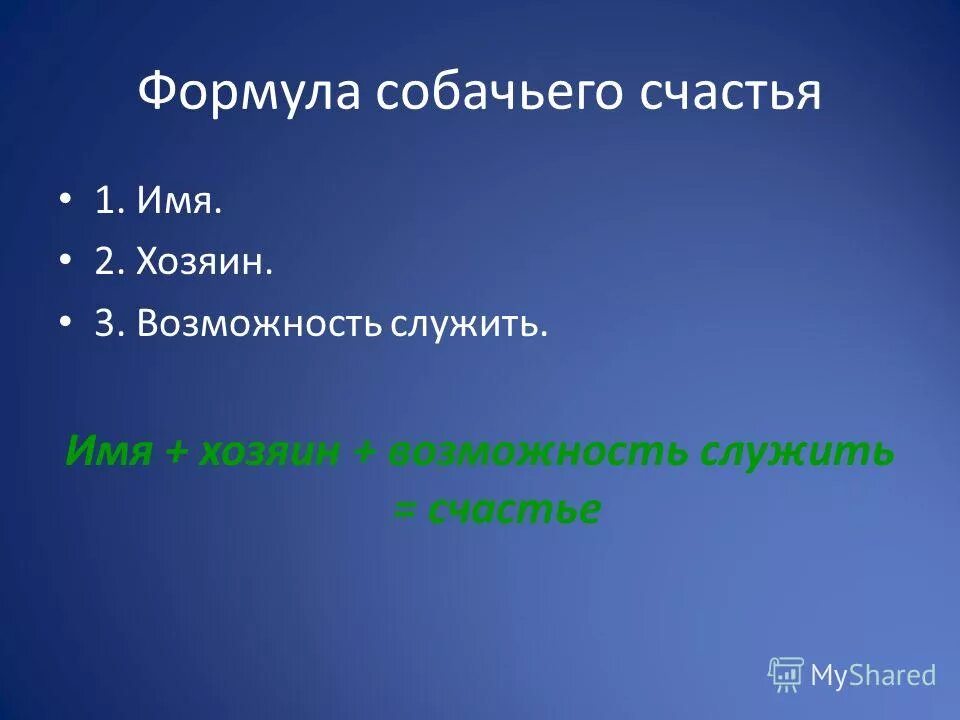 Формула собачьего счастья

• 1. Имя.
• 2. Хозяин.
• 3. Возможность служить.

Имя + хозяин + возможность служить = счастье

MyShared